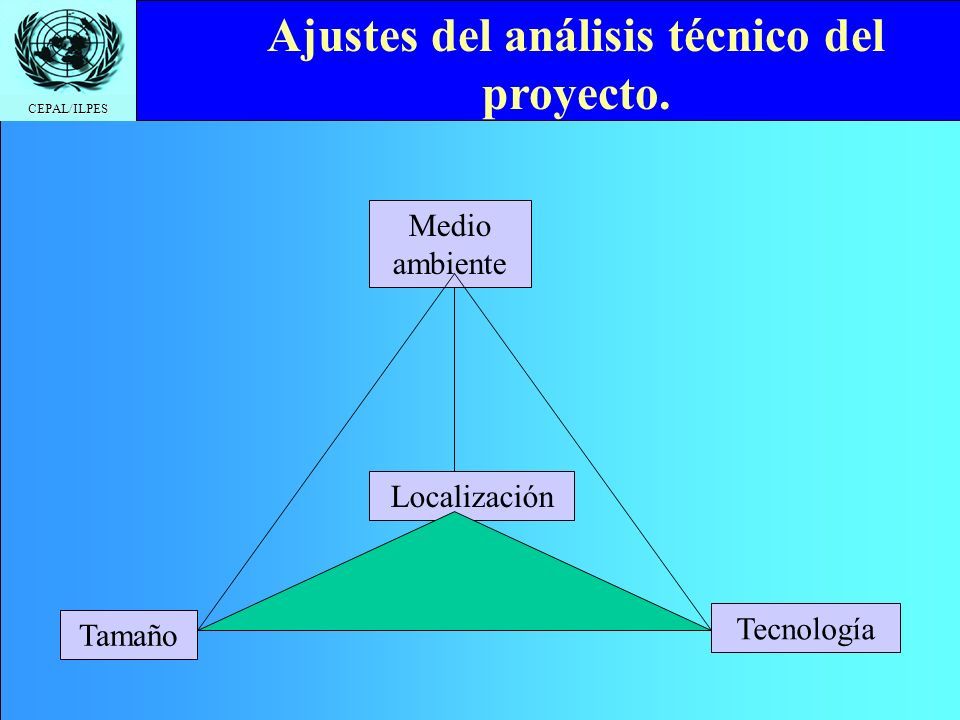 CEPAL/ILPES

Ajustes del análisis técnico del proyecto.

Medio ambiente

Localización

Tamaño

Tecnología